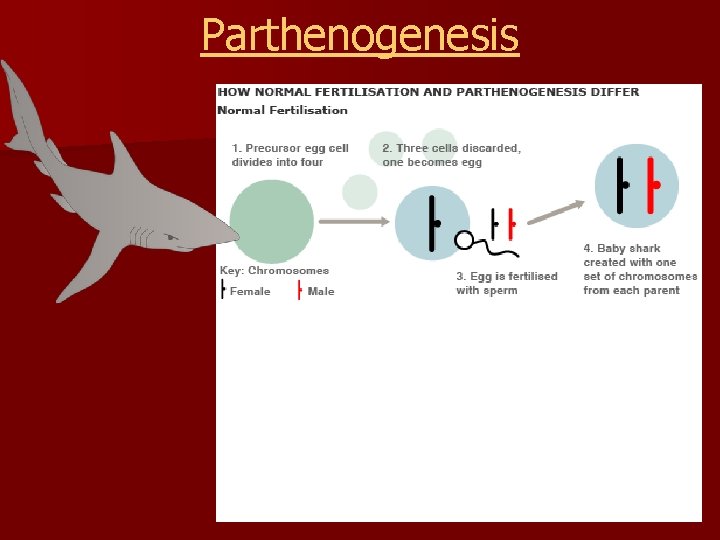 Parthenogenesis

HOW NORMAL FERTILISATION AND PARTHENOGENESIS DIFFER

Normal Fertilisation

1. Precursor egg cell divides into four

2. Three cells discarded, one becomes egg

3. Egg is fertilised with sperm

4. Baby shark created with one set of chromosomes from each parent

Key: Chromosomes

Female

Male